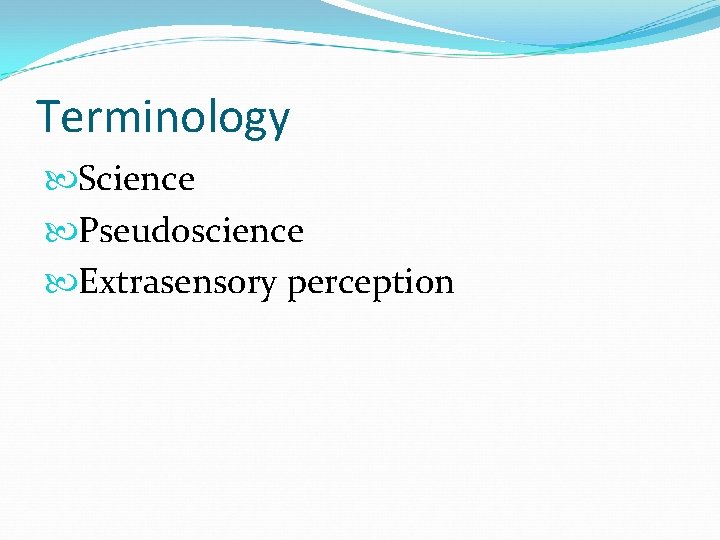 Terminology

Science
Pseudoscience
Extrasensory perception